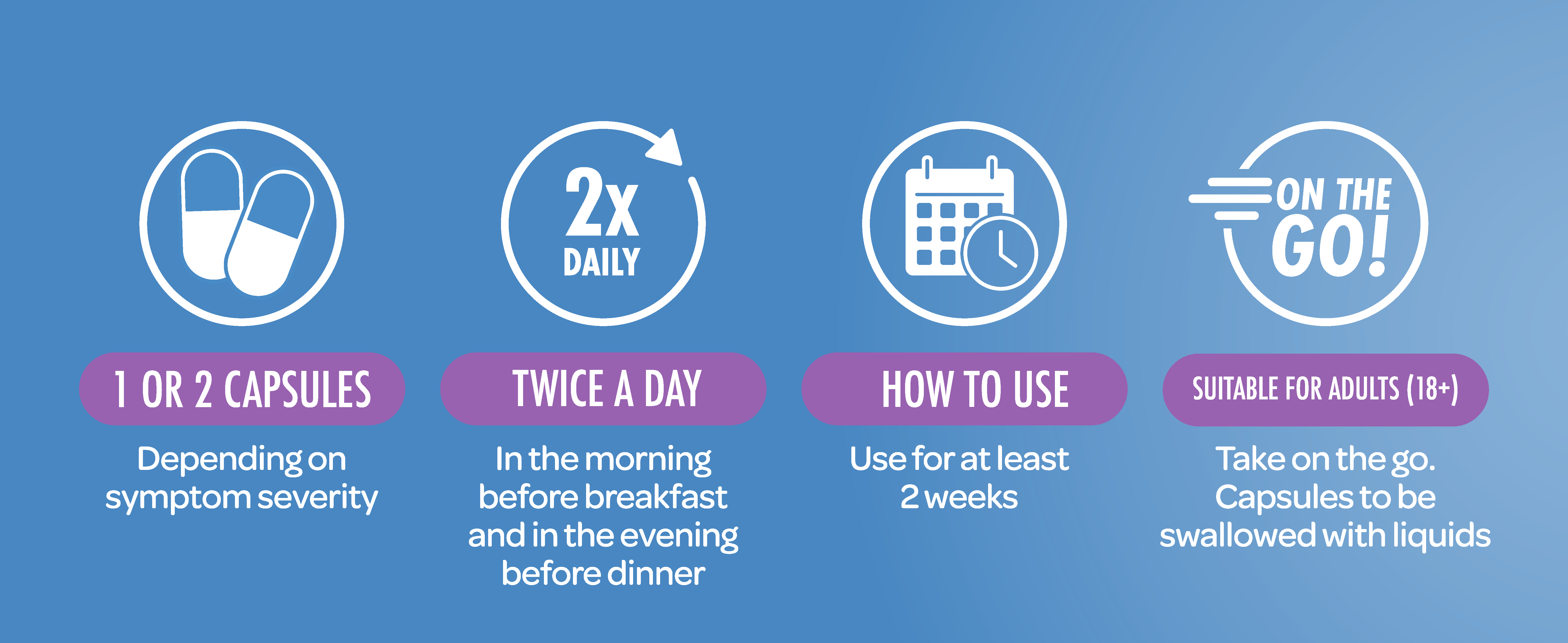 1 OR 2 CAPSULES

Depending on symptom severity

2x DAILY

TWICE A DAY

In the morning before breakfast and in the evening before dinner

HOW TO USE

Use for at least 2 weeks

ON THE GO!

SUITABLE FOR ADULTS (18+)

Take on the go. Capsules to be swallowed with liquids